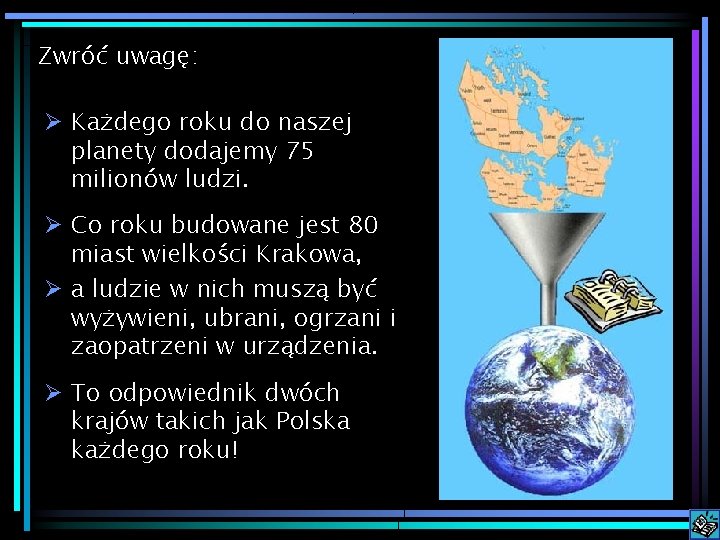 Zwróć uwagę:

➢ Każdego roku do naszej planety dodajemy 75 milionów ludzi.

➢ Co roku budowane jest 80 miast wielkości Krakowa,

➢ a ludzie w nich muszą być wyżywieni, ubrani, ogrzani i zaopatrzeni w urządzenia.

➢ To odpowiednik dwóch krajów takich jak Polska każdego roku!